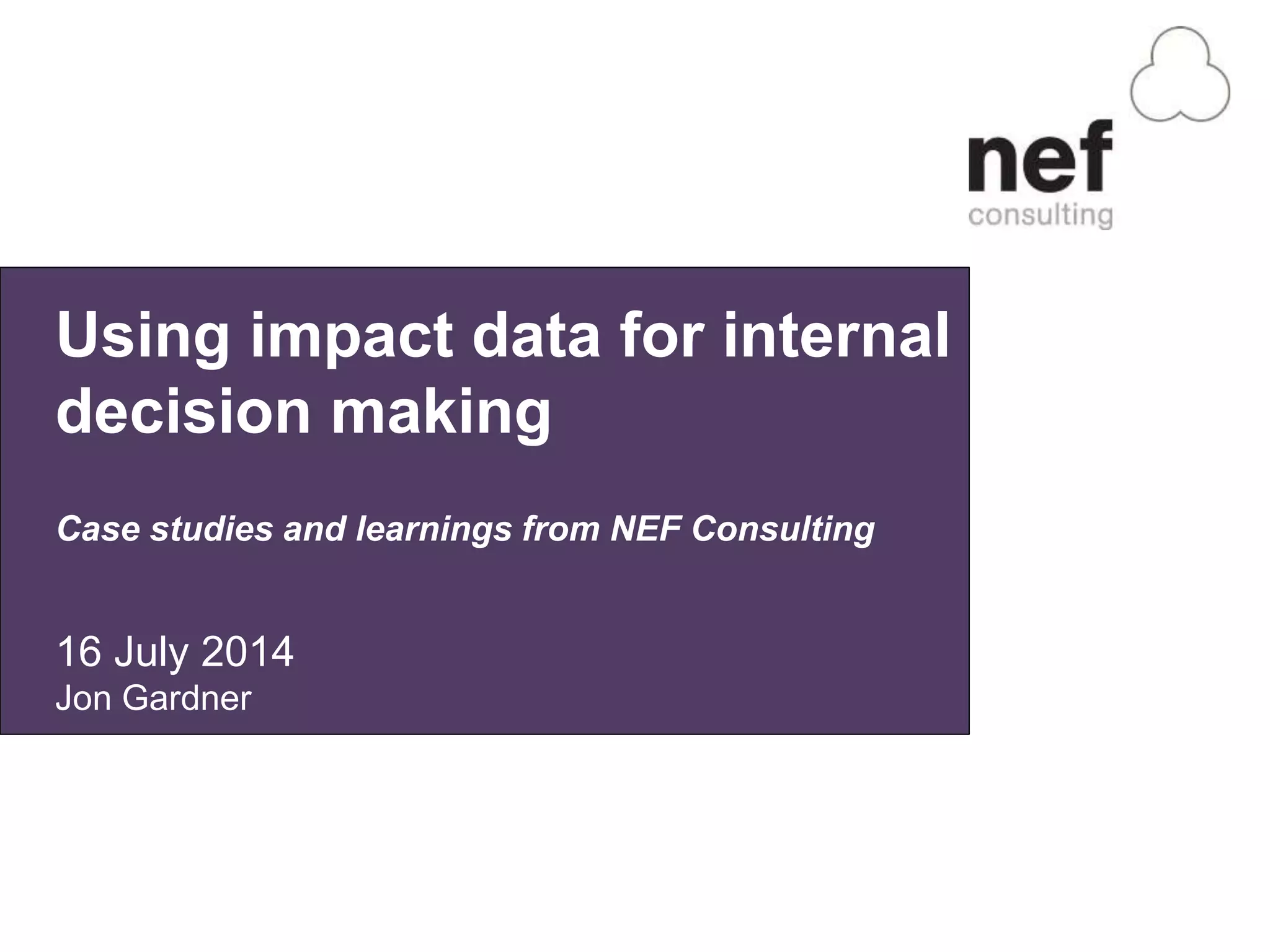 nef
consulting

Using impact data for internal decision making

Case studies and learnings from NEF Consulting

16 July 2014
Jon Gardner